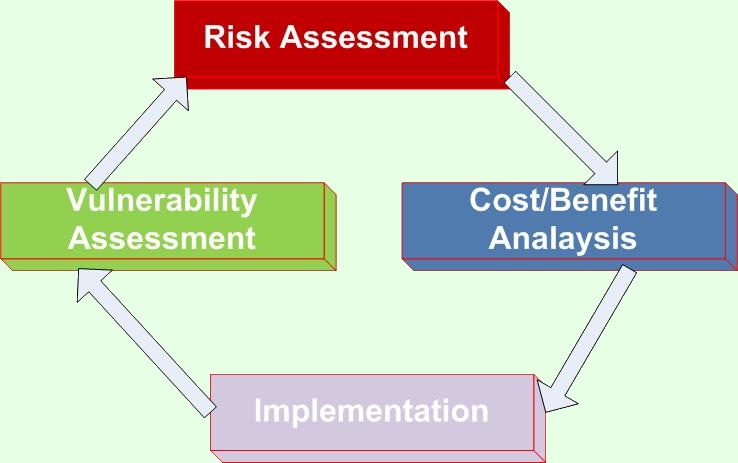 Risk Assessment

Cost/Benefit Analaysis

Implementation

Vulnerability Assessment